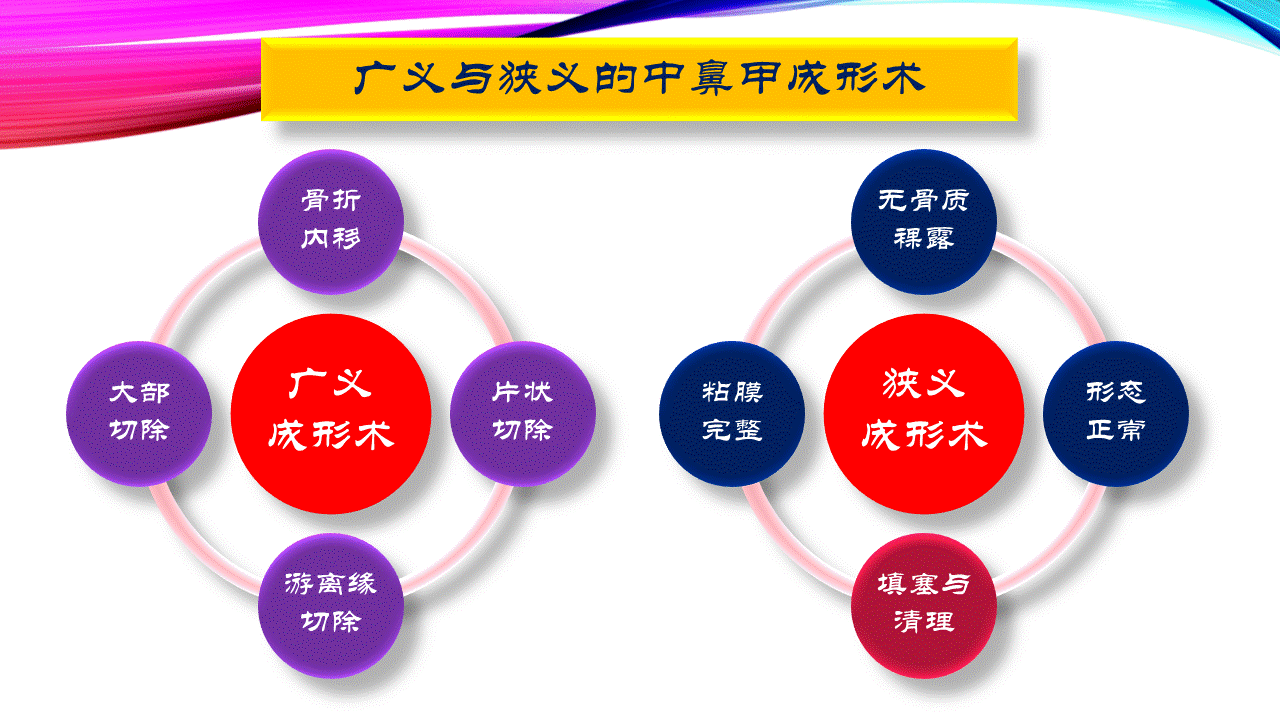 广义与狭义的中鼻甲成形术

骨折内移

大部切除

广义成形术

片状切除

游离缘切除

无骨质裸露

粘膜完整

狭义成形术

形态正常

填塞与清理